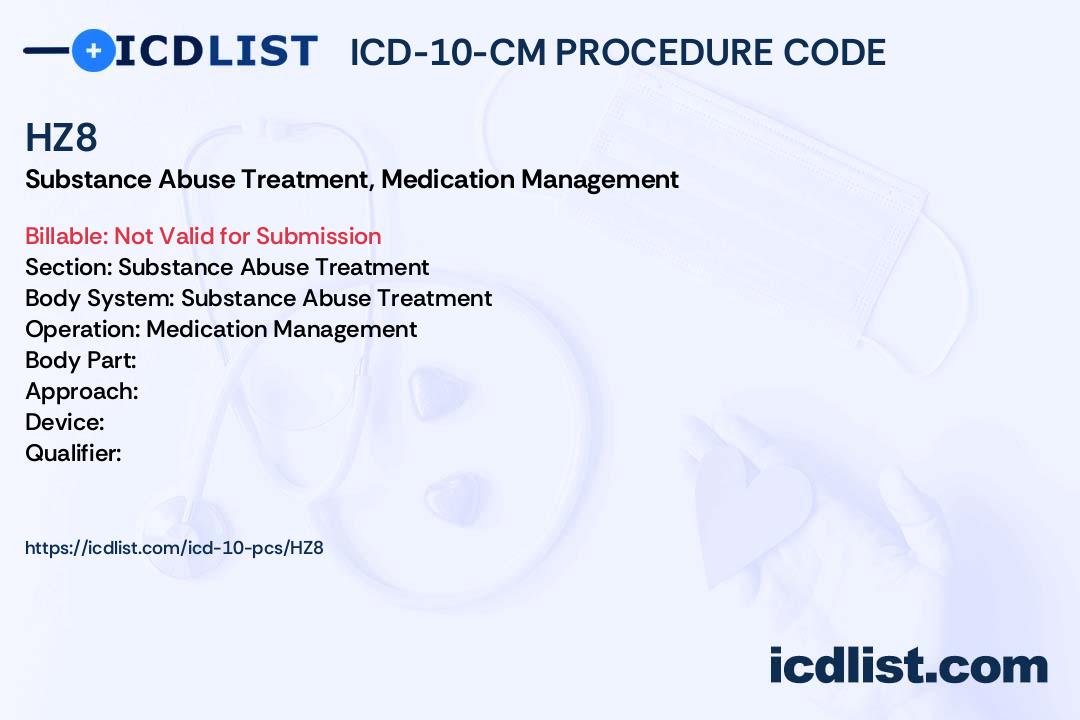 ICDLIST ICD-10-CM PROCEDURE CODE

HZ8

Substance Abuse Treatment, Medication Management

Billable: Not Valid for Submission
Section: Substance Abuse Treatment
Body System: Substance Abuse Treatment
Operation: Medication Management
Body Part:
Approach:
Device:
Qualifier:

https://icdlist.com/icd-10-pcs/HZ8

icdlist.com